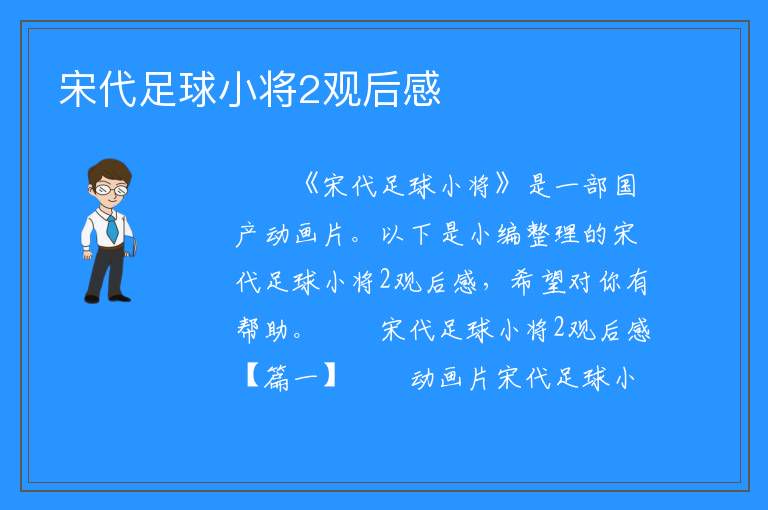 宋代足球小将2观后感

《宋代足球小将》是一部国产动画片。以下是小编整理的宋代足球小将2观后感，希望对你有帮助。 宋代足球小将2观后感【篇一】 动画片宋代足球小